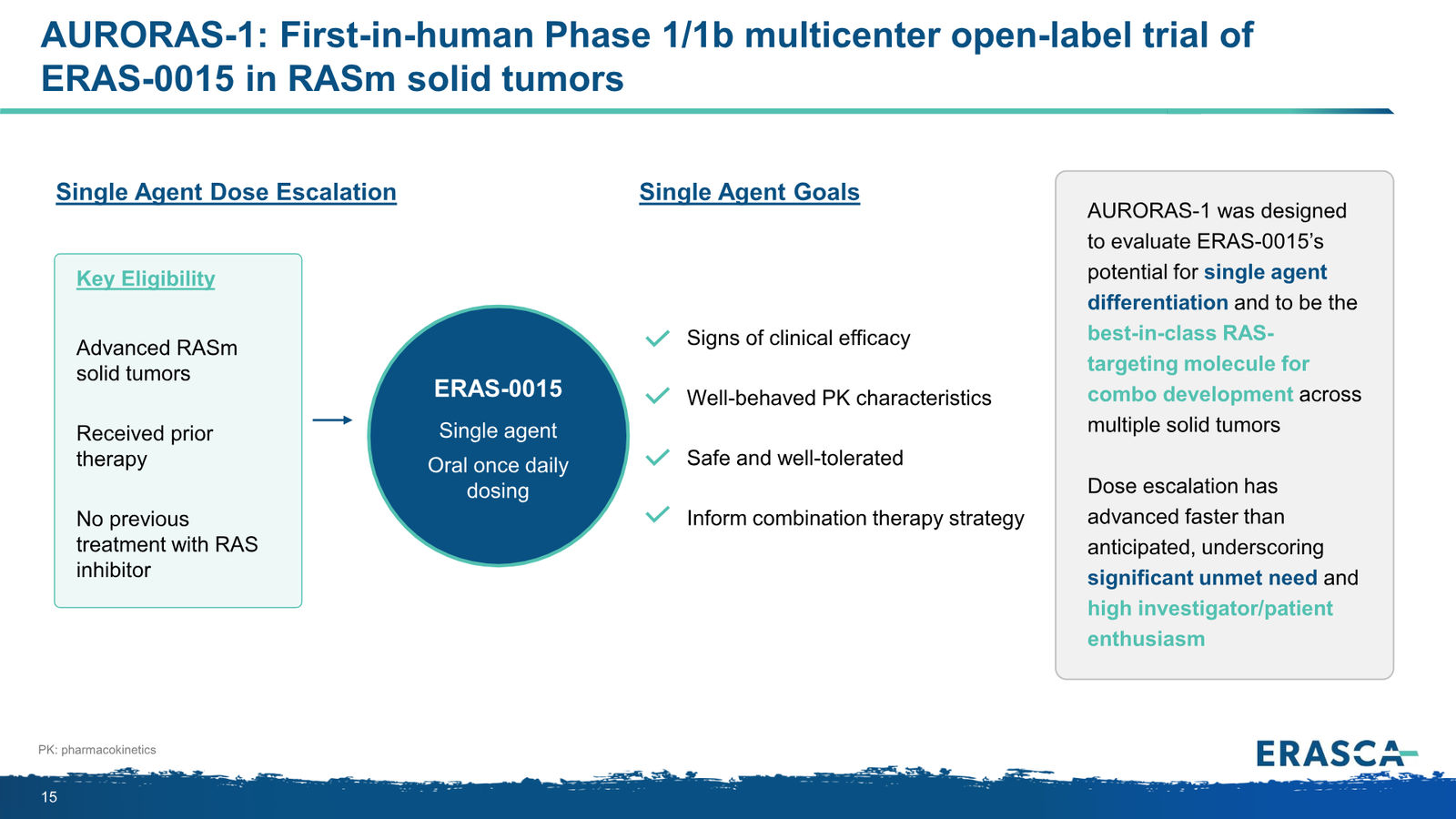 AURORAS-1: First-in-human Phase 1/1b multicenter open-label trial of ERAS-0015 in RASm solid tumors

Single Agent Dose Escalation

Key Eligibility

Advanced RASm solid tumors

Received prior therapy

No previous treatment with RAS inhibitor

ERAS-0015

Single agent

Oral once daily dosing

Single Agent Goals

Signs of clinical efficacy

Well-behaved PK characteristics

Safe and well-tolerated

Inform combination therapy strategy

AURORAS-1 was designed to evaluate ERAS-0015's potential for single agent differentiation and to be the best-in-class RAS-targeting molecule for combo development across multiple solid tumors

Dose escalation has advanced faster than anticipated, underscoring significant unmet need and high investigator/patient enthusiasm

PK: pharmacokinetics

ERASCA

15